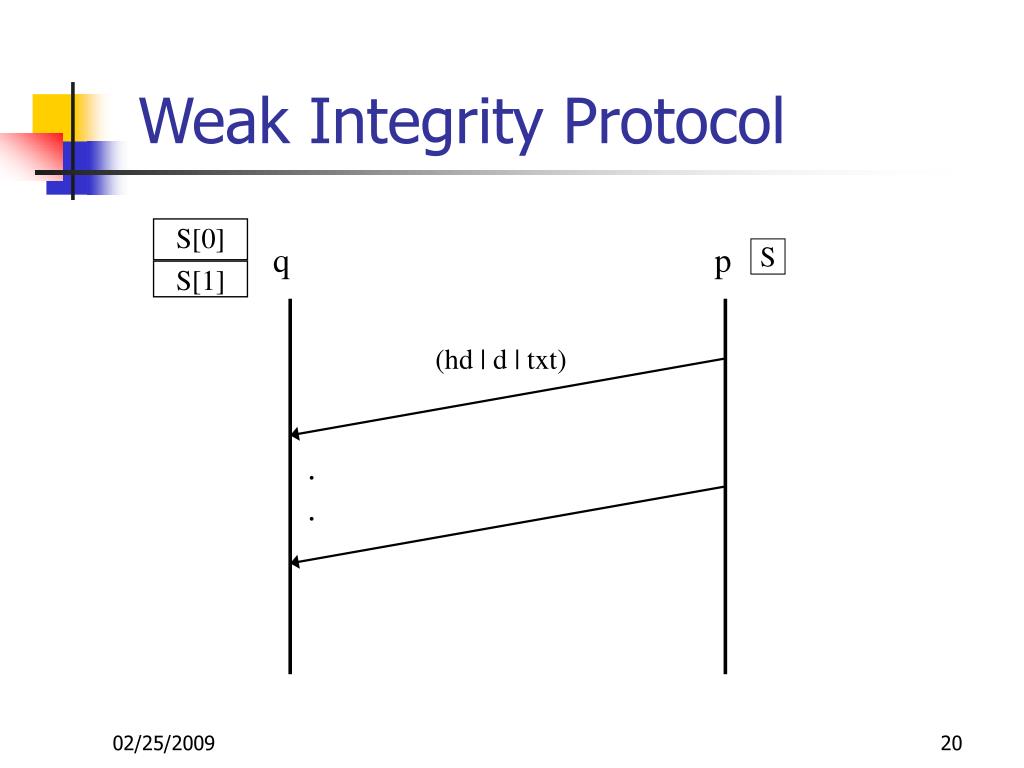 Weak Integrity Protocol

S[0]
S[1]
q

p
S

(hd | d | txt)

.
.

02/25/2009

20